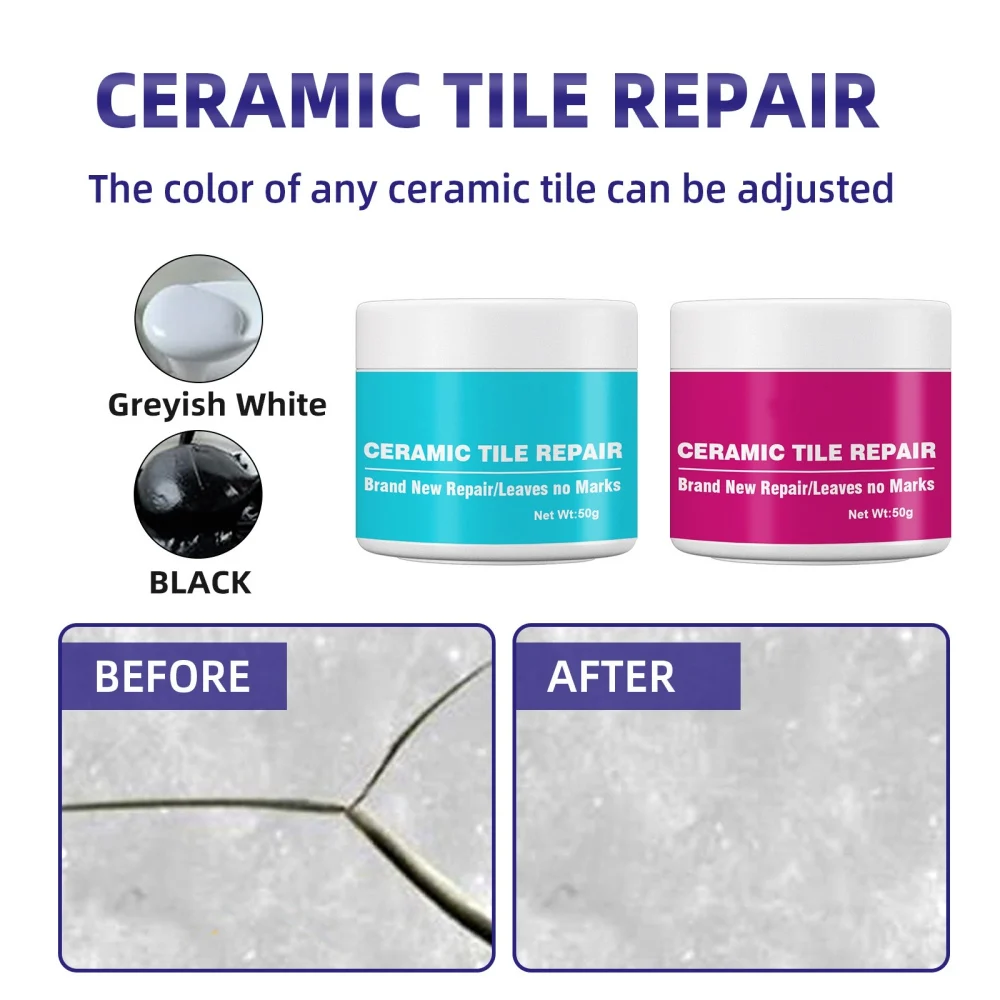 CERAMIC TILE REPAIR

The color of any ceramic tile can be adjusted

Greyish White

BLACK

CERAMIC TILE REPAIR
Brand New Repair/Leaves no Marks
Net Wt:50g

CERAMIC TILE REPAIR
Brand New Repair/Leaves no Marks
Net Wt:50g

BEFORE

AFTER